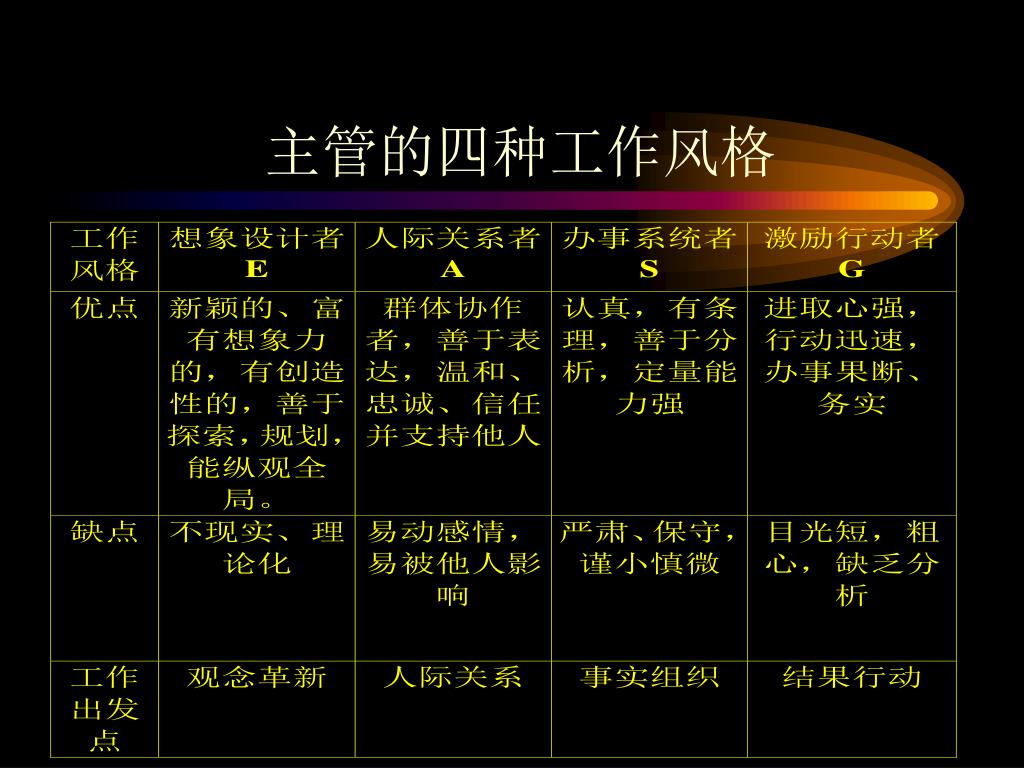 主管的四种工作风格

| 工作风格 | 想象设计者 E | 人际关系者 A | 办事系统者 S | 激励行动者 G |
|---|---|---|---|---|
| 优点 | 新颖的、富有想象力的，有创造性的，善于探索，规划，能纵观全局。 | 群体协作者，善于表达，温和、忠诚、信任并支持他人 | 认真，有条理，善于分析，定量能力强 | 进取心强，行动迅速，办事果断、务实 |
| 缺点 | 不现实、理论化 | 易动感情，易被他人影响 | 严肃、保守，谨小慎微 | 目光短，粗心，缺乏分析 |
| 工作出发点 | 观念革新 | 人际关系 | 事实组织 | 结果行动 |